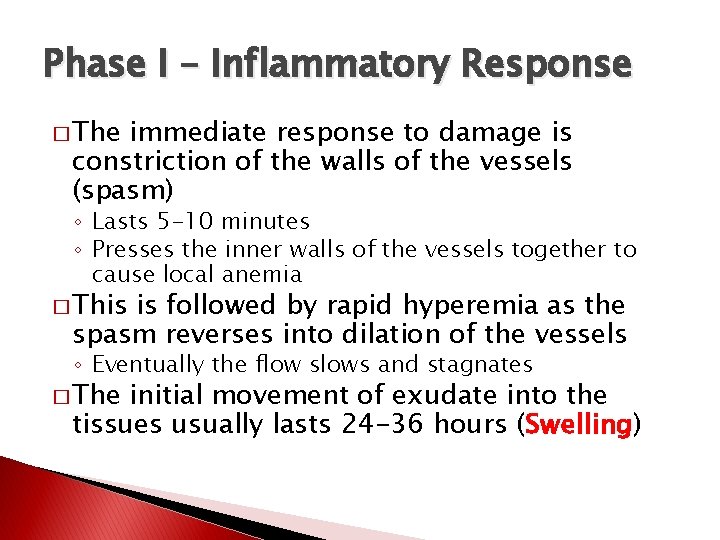 Phase I – Inflammatory Response

□ The immediate response to damage is constriction of the walls of the vessels (spasm)

◦ Lasts 5-10 minutes
◦ Presses the inner walls of the vessels together to cause local anemia

□ This is followed by rapid hyperemia as the spasm reverses into dilation of the vessels

◦ Eventually the flow slows and stagnates

□ The initial movement of exudate into the tissues usually lasts 24-36 hours (Swelling)